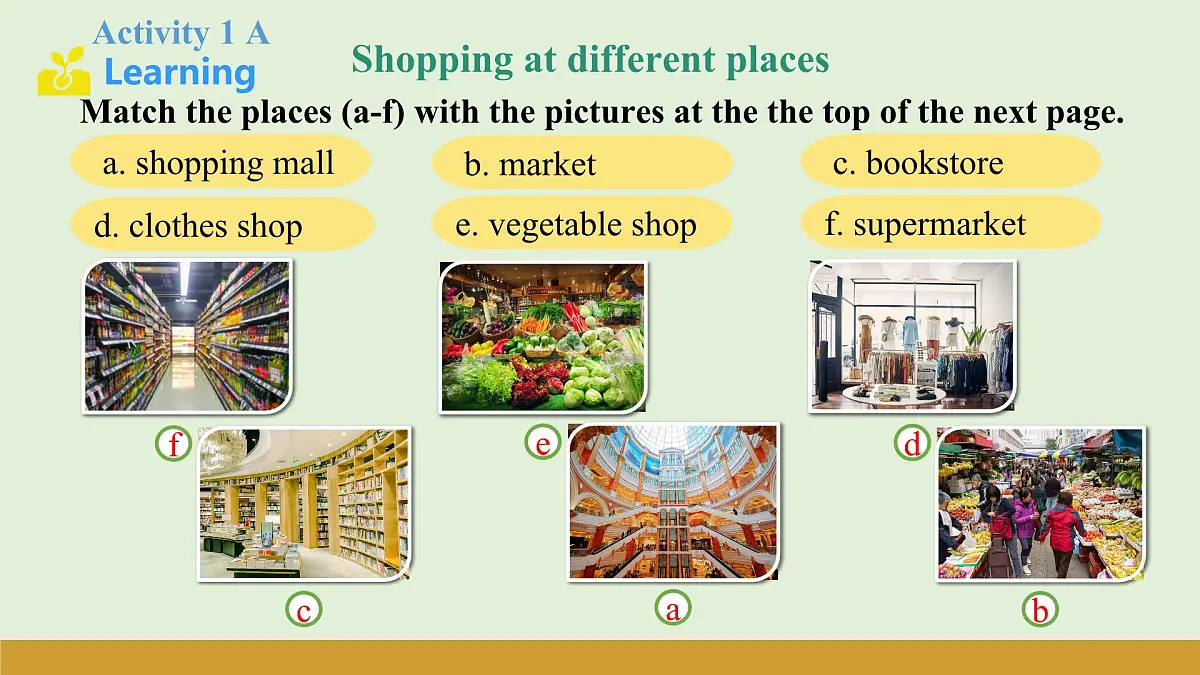 Activity 1 A
Learning

Shopping at different places

Match the places (a-f) with the pictures at the the top of the next page.

a. shopping mall
b. market
c. bookstore
d. clothes shop
e. vegetable shop
f. supermarket

f
e
d
c
a
b